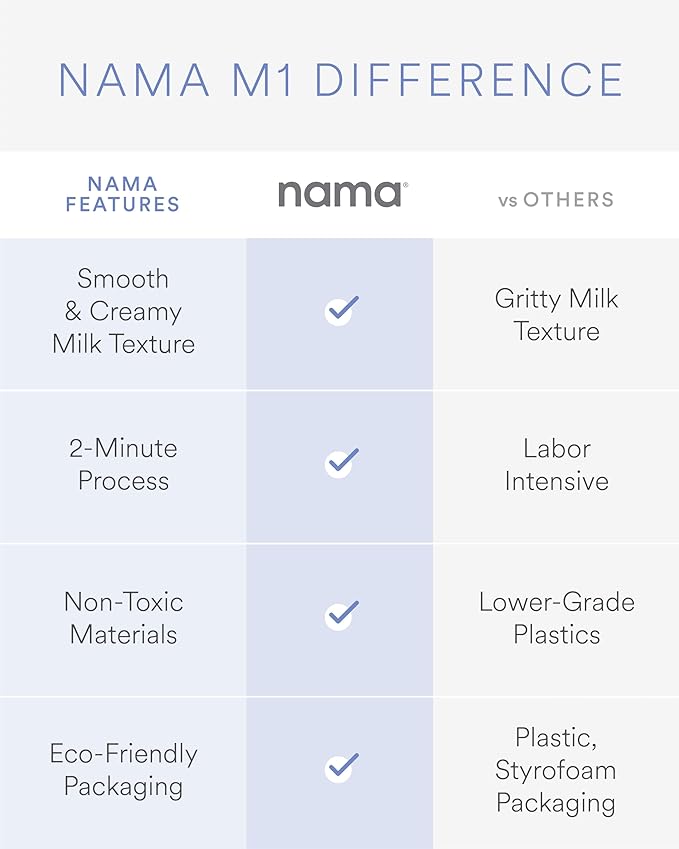 NAMA M1 DIFFERENCE

| NAMA FEATURES | nama® | vs OTHERS |
|---|---|---|
| Smooth & Creamy Milk Texture | ✓ | Gritty Milk Texture |
| 2-Minute Process | ✓ | Labor Intensive |
| Non-Toxic Materials | ✓ | Lower-Grade Plastics |
| Eco-Friendly Packaging | ✓ | Plastic, Styrofoam Packaging |